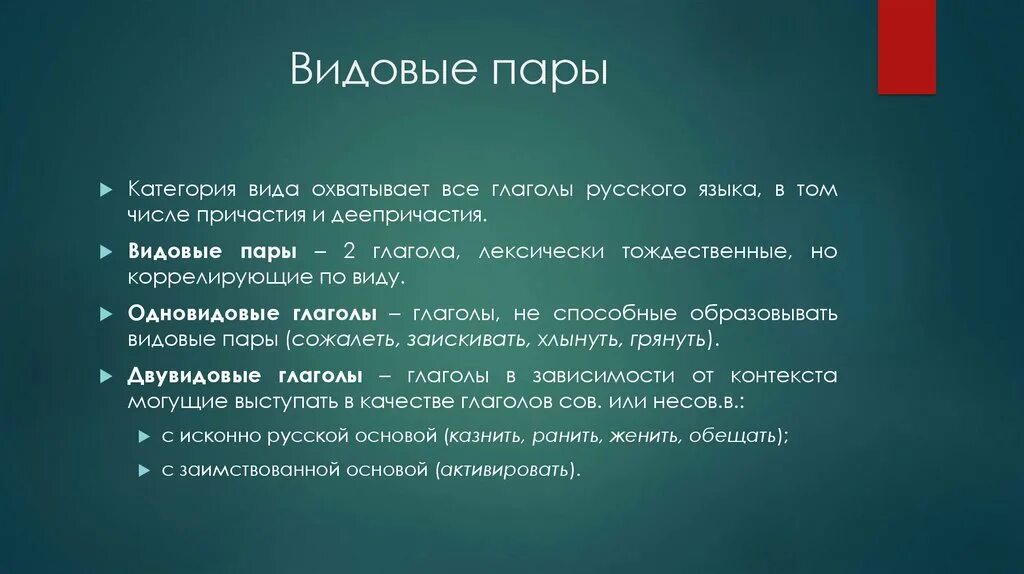 Видовые пары

Категория вида охватывает все глаголы русского языка, в том числе причастия и деепричастия.

Видовые пары – 2 глагола, лексически тождественные, но коррелирующие по виду.

Одновидовые глаголы – глаголы, не способные образовывать видовые пары (сожалеть, заискивать, хлынуть, грянуть).

Двувидовые глаголы – глаголы в зависимости от контекста могущие выступать в качестве глаголов сов. или несов.в.:

с исконно русской основой (казнить, ранить, женить, обещать);

с заимствованной основой (активировать).